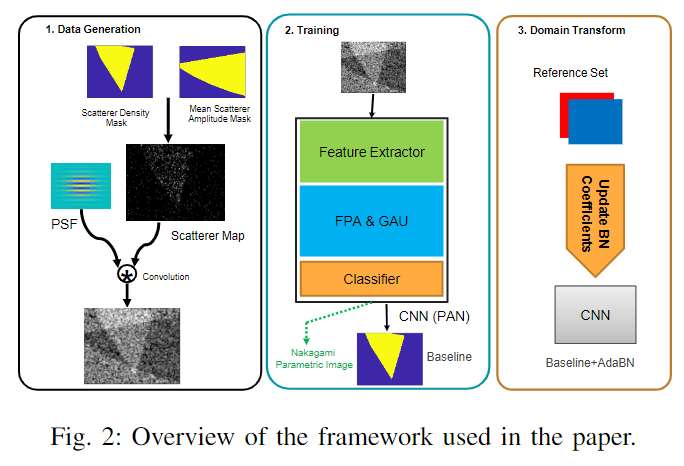 1. Data Generation

Scatterer Density Mask

Mean Scatterer Amplitude Mask

PSF

Scatterer Map

Convolution

2. Training

Feature Extractor

FPA & GAU

Classifier

CNN (PAN)

Nakagami Parametric Image

Baseline

3. Domain Transform

Reference Set

Update BN Coefficients

CNN

Baseline+AdaBN

Fig. 2: Overview of the framework used in the paper.